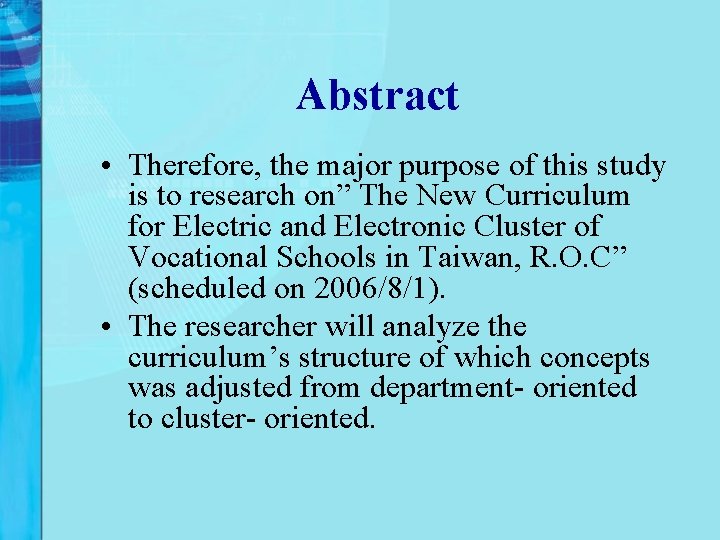 Abstract

• Therefore, the major purpose of this study is to research on” The New Curriculum for Electric and Electronic Cluster of Vocational Schools in Taiwan, R.O.C” (scheduled on 2006/8/1).

• The researcher will analyze the curriculum’s structure of which concepts was adjusted from department- oriented to cluster- oriented.